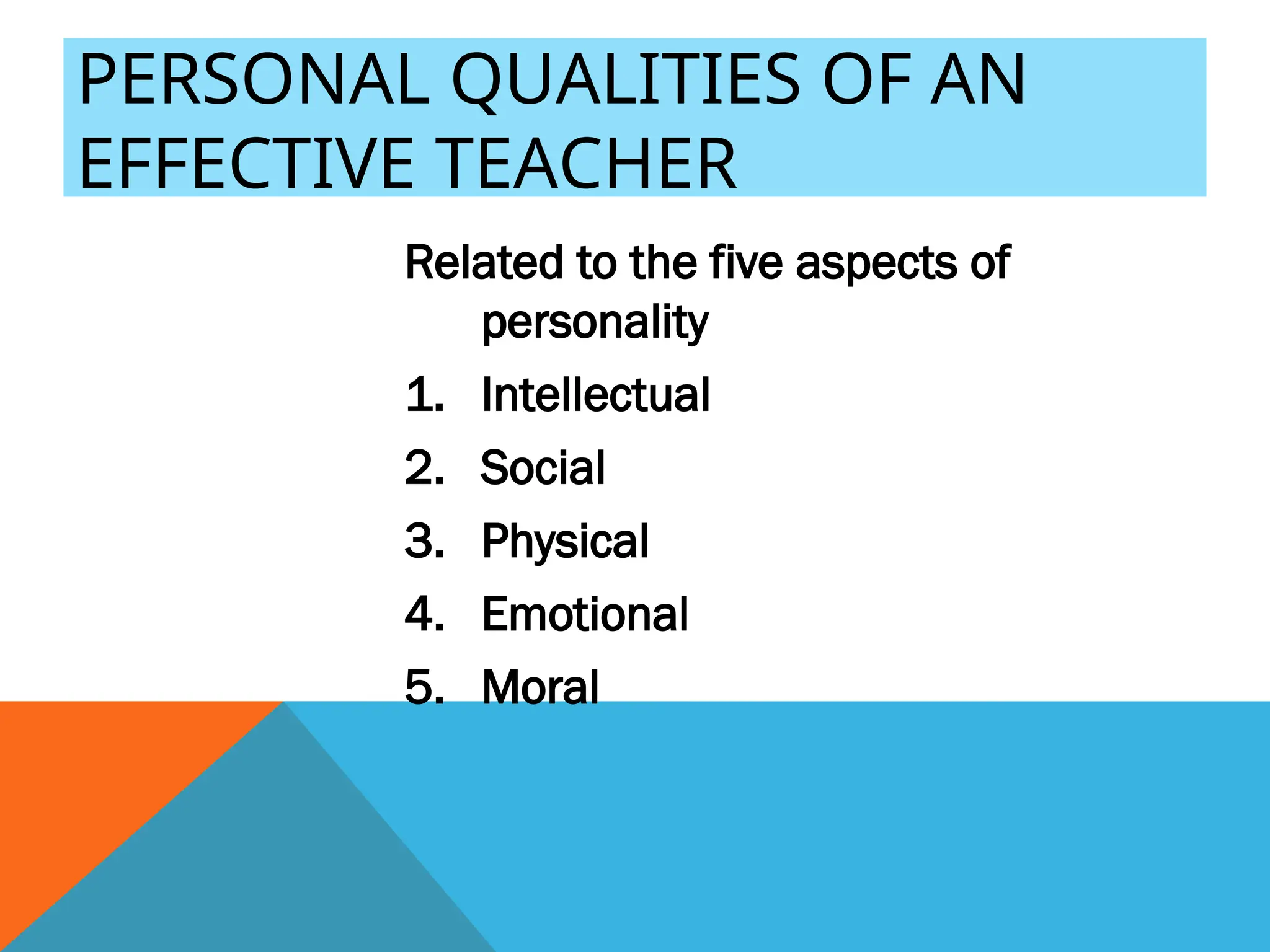 PERSONAL QUALITIES OF AN EFFECTIVE TEACHER

Related to the five aspects of personality

1. Intellectual
2. Social
3. Physical
4. Emotional
5. Moral